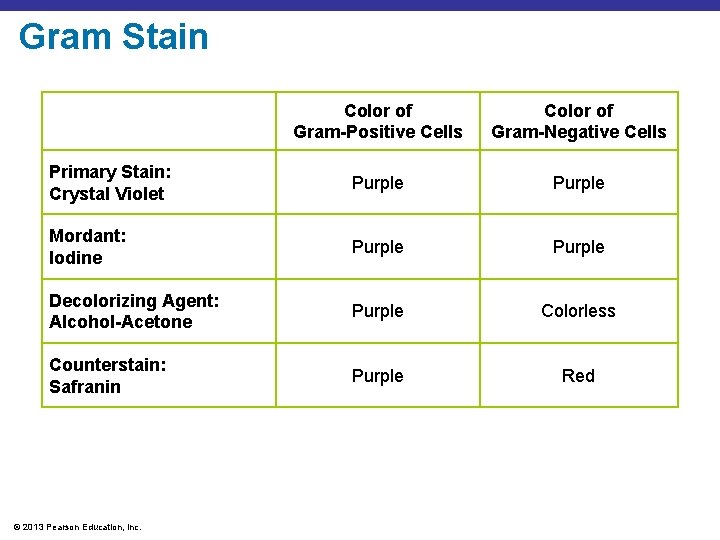 Gram Stain

| | Color of Gram-Positive Cells | Color of Gram-Negative Cells |
|---|---|---|
| Primary Stain: Crystal Violet | Purple | Purple |
| Mordant: Iodine | Purple | Purple |
| Decolorizing Agent: Alcohol-Acetone | Purple | Colorless |
| Counterstain: Safranin | Purple | Red |

© 2013 Pearson Education, Inc.